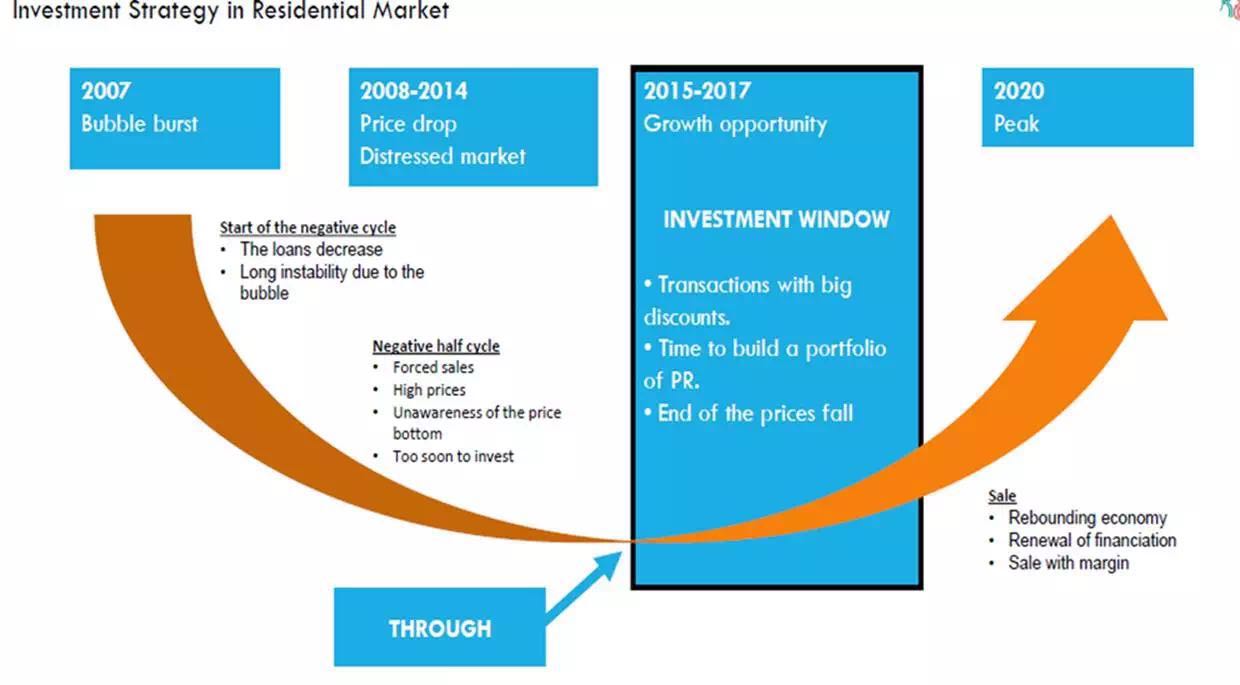 Investment Strategy in Residential Market

2007
Bubble burst

2008-2014
Price drop
Distressed market

2015-2017
Growth opportunity

2020
Peak

Start of the negative cycle
• The loans decrease
• Long instability due to the bubble

Negative half cycle
• Forced sales
• High prices
• Unawareness of the price bottom
• Too soon to invest

INVESTMENT WINDOW

• Transactions with big discounts.
• Time to build a portfolio of PR.
• End of the prices fall

Sale
• Rebounding economy
• Renewal of financiation
• Sale with margin

THROUGH